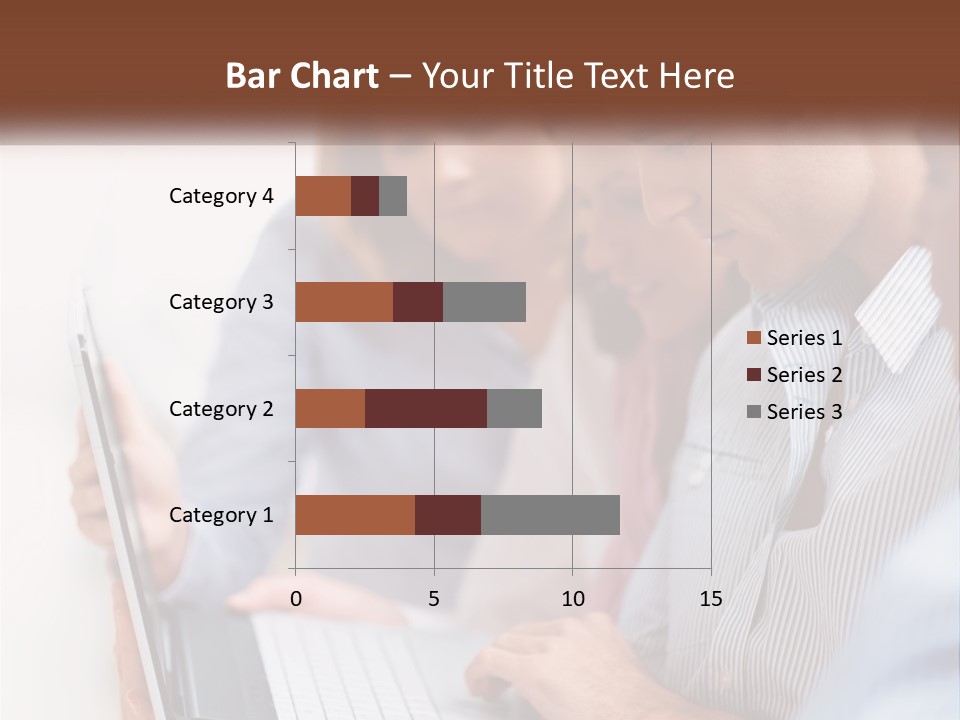 Bar Chart – Your Title Text Here

Category 4
Category 3
Category 2
Category 1

0
5
10
15

Series 1
Series 2
Series 3